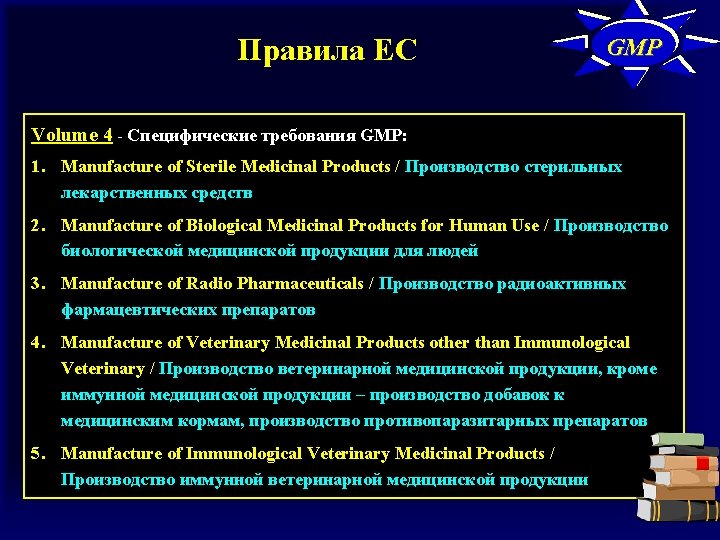 Правила ЕС

GMP

Volume 4 - Специфические требования GMP:

1. Manufacture of Sterile Medicinal Products / Производство стерильных лекарственных средств

2. Manufacture of Biological Medicinal Products for Human Use / Производство биологической медицинской продукции для людей

3. Manufacture of Radio Pharmaceuticals / Производство радиоактивных фармацевтических препаратов

4. Manufacture of Veterinary Medicinal Products other than Immunological Veterinary / Производство ветеринарной медицинской продукции, кроме иммунной медицинской продукции – производство добавок к медицинским кормам, производство противопаразитарных препаратов

5. Manufacture of Immunological Veterinary Medicinal Products / Производство иммунной ветеринарной медицинской продукции